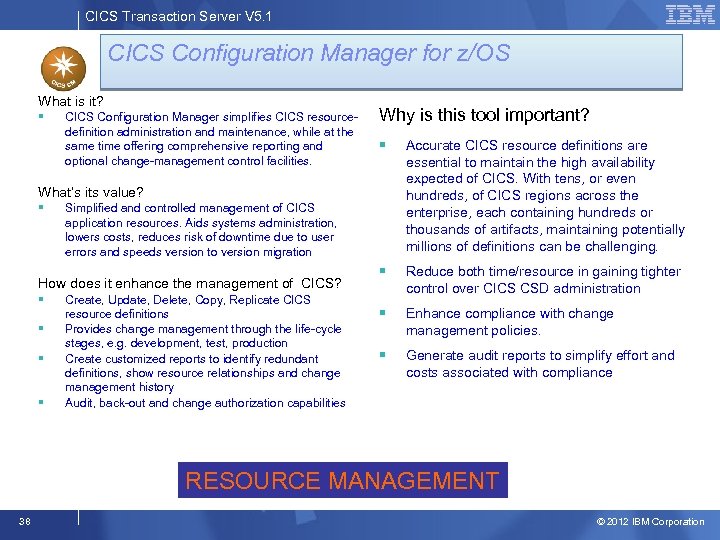 CICS Transaction Server V5.1

IBM

CICS CM

CICS Configuration Manager for z/OS

What is it?
▪ CICS Configuration Manager simplifies CICS resource-definition administration and maintenance, while at the same time offering comprehensive reporting and optional change-management control facilities.

What's its value?
▪ Simplified and controlled management of CICS application resources. Aids systems administration, lowers costs, reduces risk of downtime due to user errors and speeds version to version migration

How does it enhance the management of CICS?
▪ Create, Update, Delete, Copy, Replicate CICS resource definitions
▪ Provides change management through the life-cycle stages, e.g. development, test, production
▪ Create customized reports to identify redundant definitions, show resource relationships and change management history
▪ Audit, back-out and change authorization capabilities

Why is this tool important?

▪ Accurate CICS resource definitions are essential to maintain the high availability expected of CICS. With tens, or even hundreds, of CICS regions across the enterprise, each containing hundreds or thousands of artifacts, maintaining potentially millions of definitions can be challenging.

▪ Reduce both time/resource in gaining tighter control over CICS CSD administration

▪ Enhance compliance with change management policies.

▪ Generate audit reports to simplify effort and costs associated with compliance

RESOURCE MANAGEMENT

38

© 2012 IBM Corporation